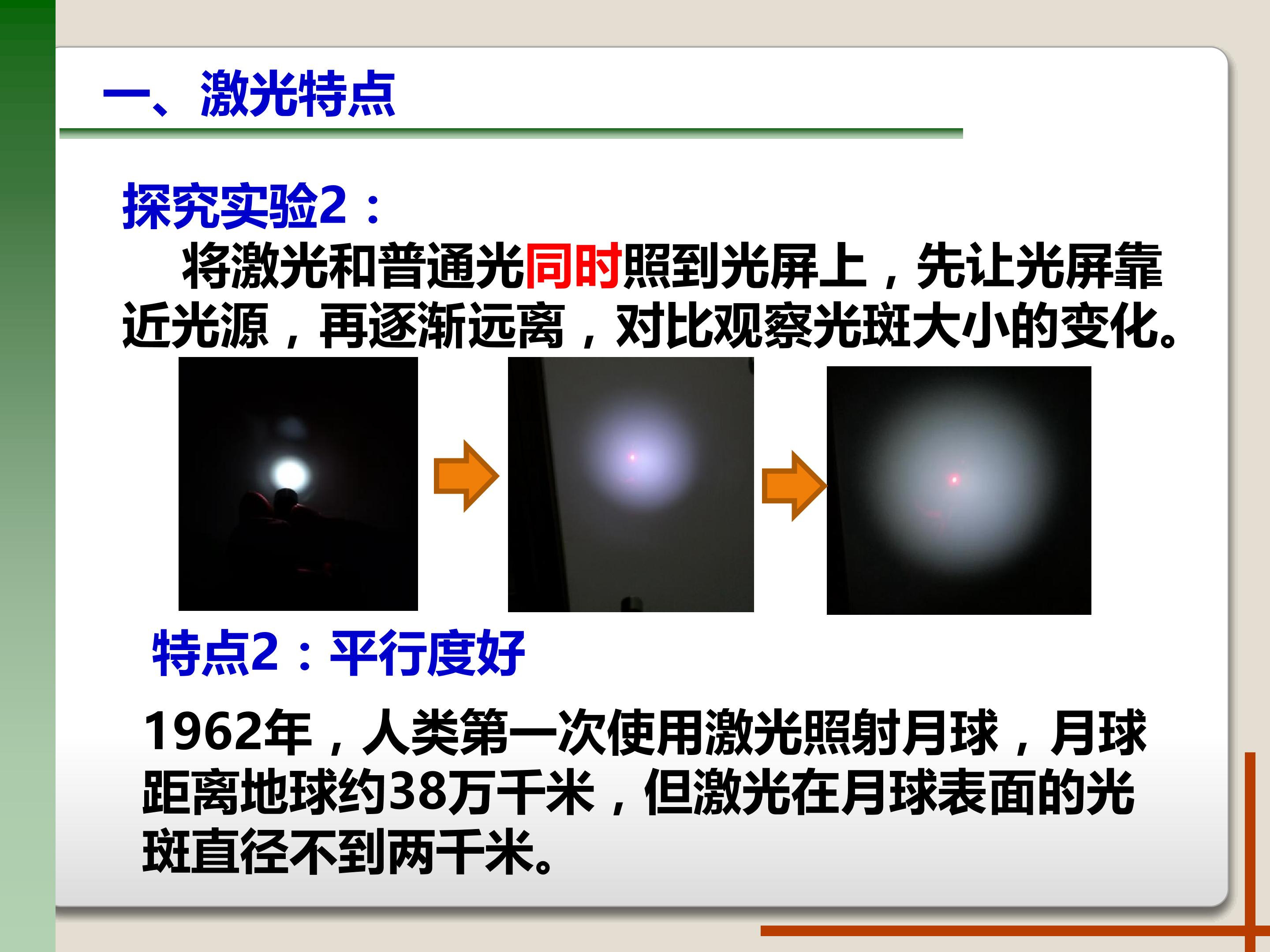 一、激光特点

探究实验2：

将激光和普通光同时照到光屏上，先让光屏靠近光源，再逐渐远离，对比观察光斑大小的变化。

特点2：平行度好

1962年，人类第一次使用激光照射月球，月球距离地球约38万千米，但激光在月球表面的光斑直径不到两千米。